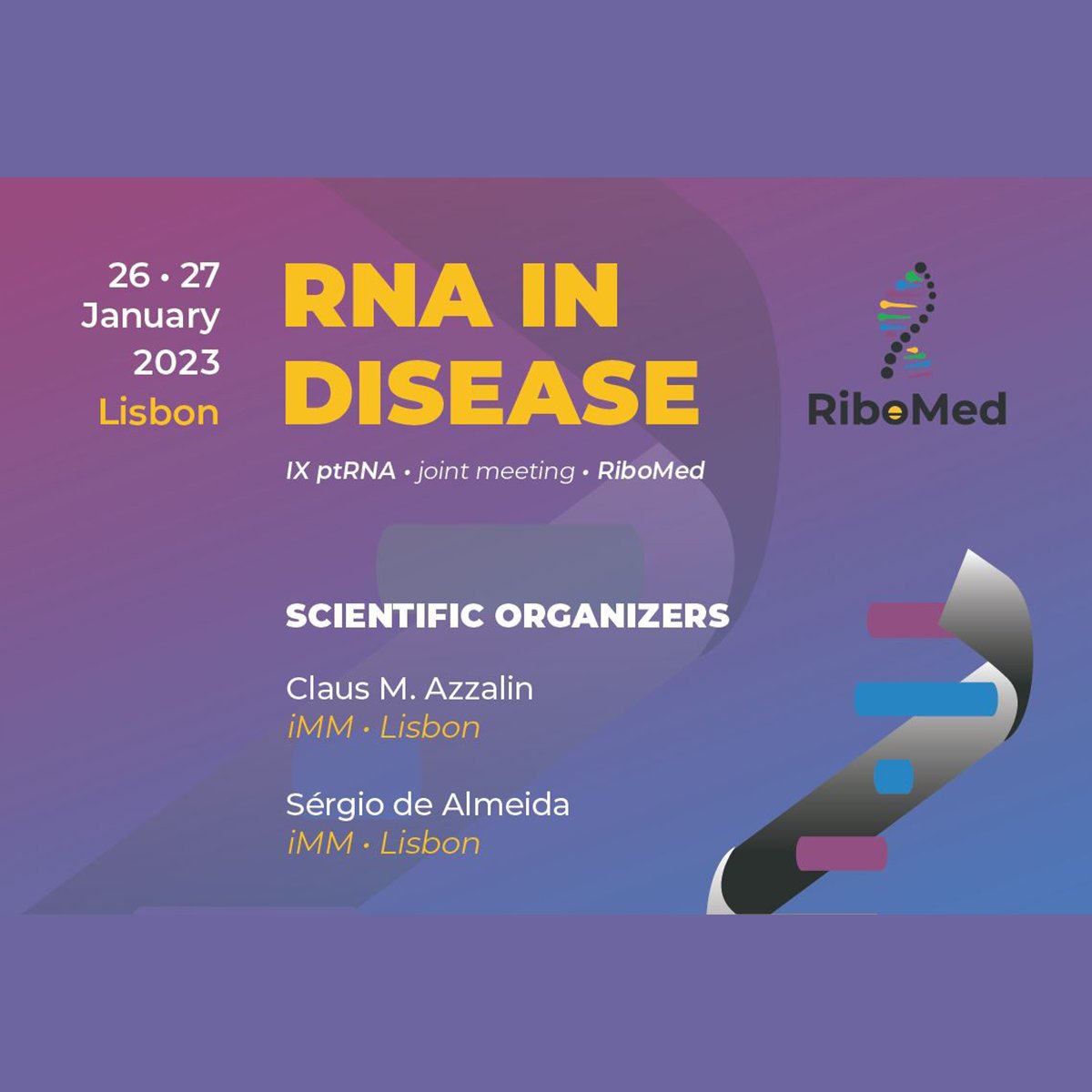 26 • 27
January
2023
Lisbon

RNA IN DISEASE

IX ptRNA • joint meeting • RiboMed

RiboMed

SCIENTIFIC ORGANIZERS

Claus M. Azzalin
iMM • Lisbon

Sérgio de Almeida
iMM • Lisbon